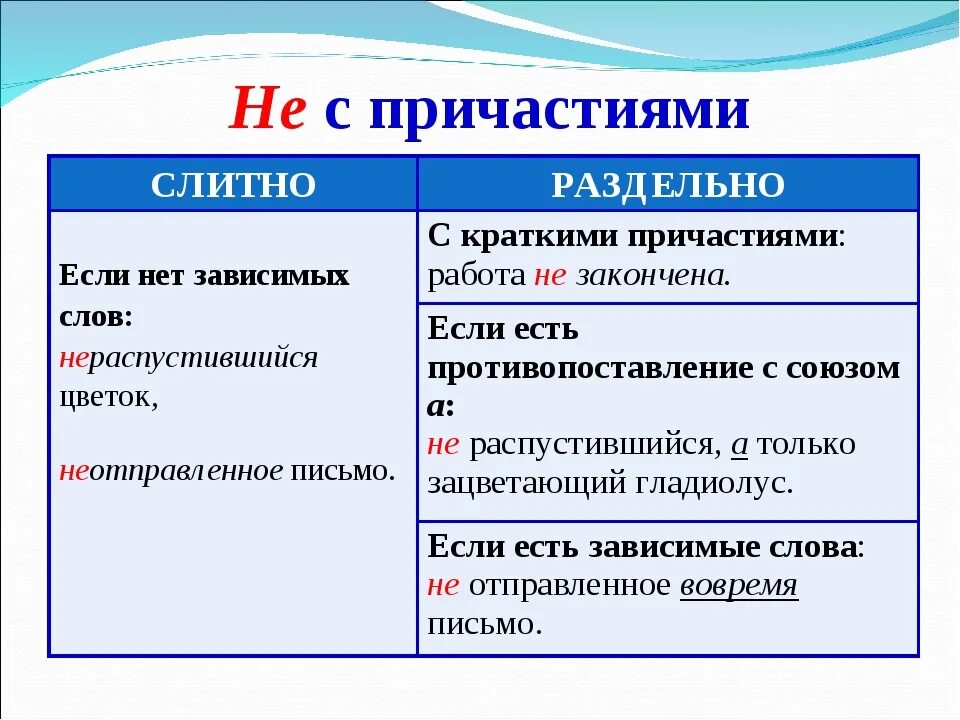 Не с причастиями

| СЛИТНО | РАЗДЕЛЬНО |
|---|---|
| Если нет зависимых слов: нераспустившийся цветок, неотправленное письмо. | С краткими причастиями: работа не закончена. |
| | Если есть противопоставление с союзом а: не распустившийся, а только зацветающий гладиолус. |
| | Если есть зависимые слова: не отправленное вовремя письмо. |